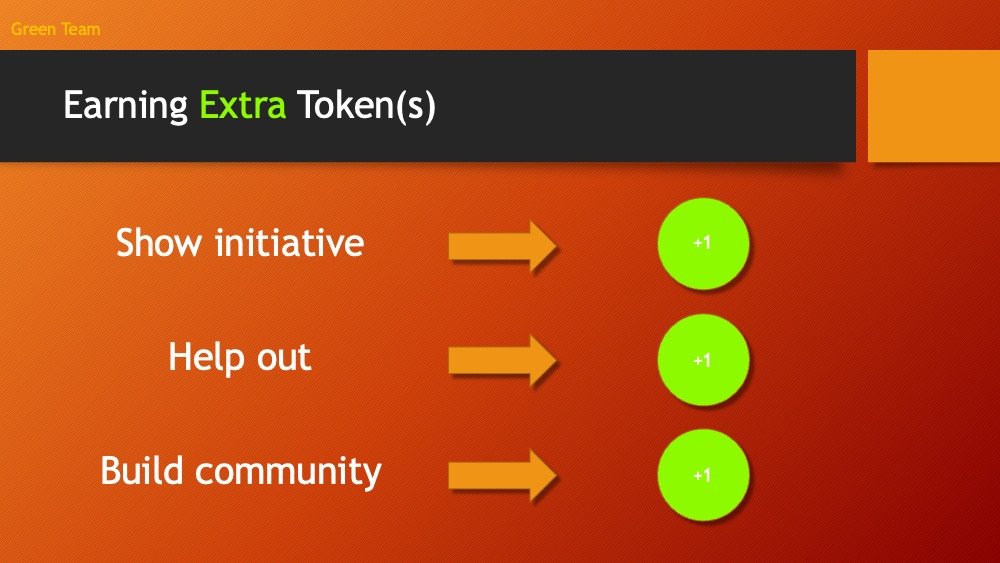 Green Team

Earning Extra Token(s)

Show initiative

+1

Help out

+1

Build community

+1